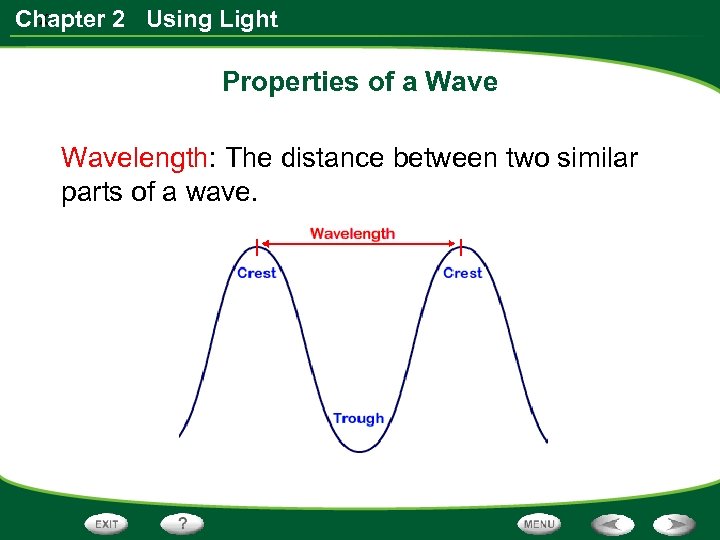 Chapter 2 Using Light

Properties of a Wave

Wavelength: The distance between two similar parts of a wave.

Wavelength

Crest

Crest

Trough

EXIT

?

MENU